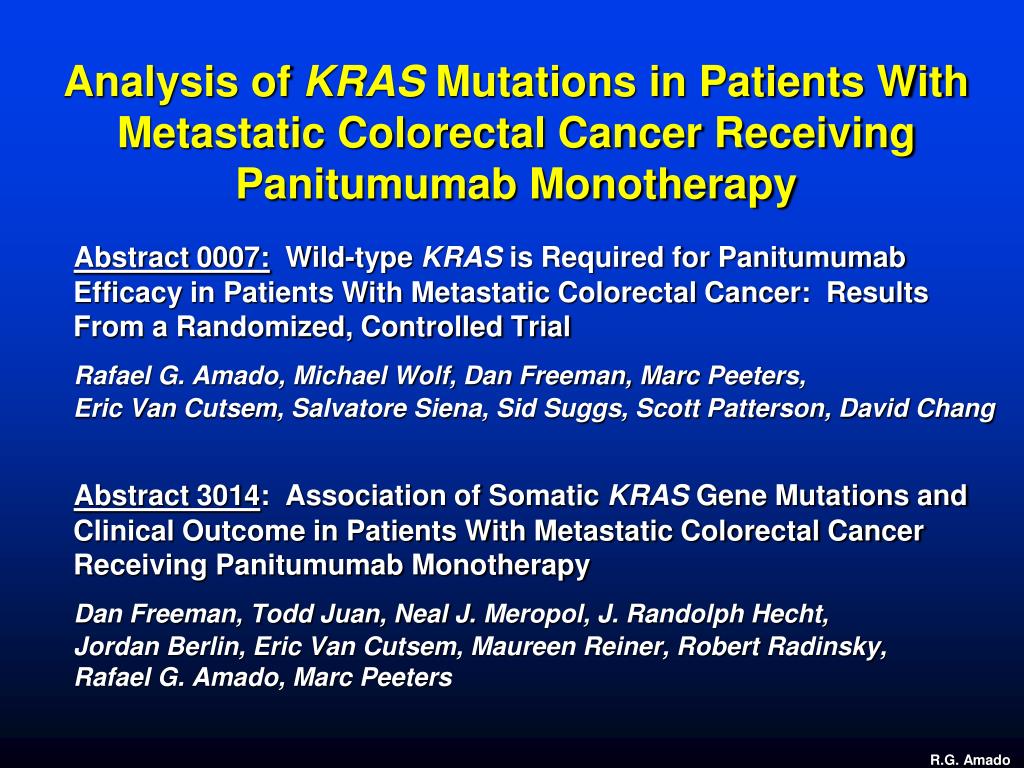 Analysis of KRAS Mutations in Patients With Metastatic Colorectal Cancer Receiving Panitumumab Monotherapy

Abstract 0007: Wild-type KRAS is Required for Panitumumab Efficacy in Patients With Metastatic Colorectal Cancer: Results From a Randomized, Controlled Trial

Rafael G. Amado, Michael Wolf, Dan Freeman, Marc Peeters, Eric Van Cutsem, Salvatore Siena, Sid Suggs, Scott Patterson, David Chang

Abstract 3014: Association of Somatic KRAS Gene Mutations and Clinical Outcome in Patients With Metastatic Colorectal Cancer Receiving Panitumumab Monotherapy

Dan Freeman, Todd Juan, Neal J. Meropol, J. Randolph Hecht, Jordan Berlin, Eric Van Cutsem, Maureen Reiner, Robert Radinsky, Rafael G. Amado, Marc Peeters

R.G. Amado